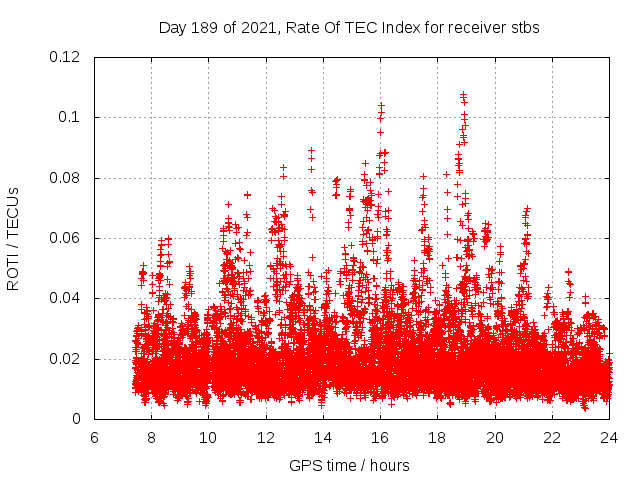 Day 189 of 2021, Rate Of TEC Index for receiver stbs

ROTI / TECUs

0.12
0.1
0.08
0.06
0.04
0.02
0

6 8 10 12 14 16 18 20 22 24

GPS time / hours